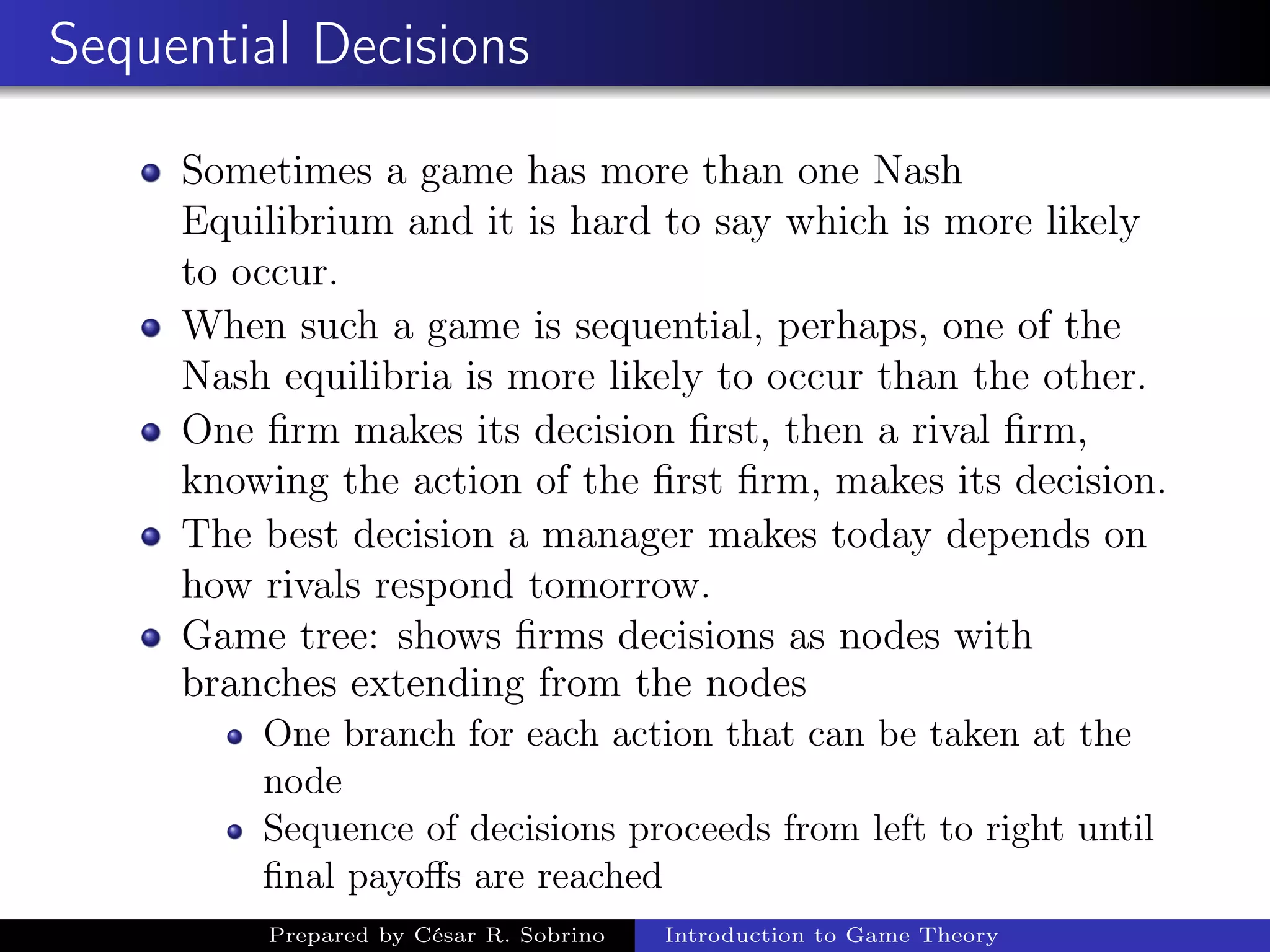 Sequential Decisions

- Sometimes a game has more than one Nash Equilibrium and it is hard to say which is more likely to occur.
- When such a game is sequential, perhaps, one of the Nash equilibria is more likely to occur than the other.
- One firm makes its decision first, then a rival firm, knowing the action of the first firm, makes its decision.
- The best decision a manager makes today depends on how rivals respond tomorrow.
- Game tree: shows firms decisions as nodes with branches extending from the nodes
  - One branch for each action that can be taken at the node
  - Sequence of decisions proceeds from left to right until final payoffs are reached

Prepared by César R. Sobrino Introduction to Game Theory